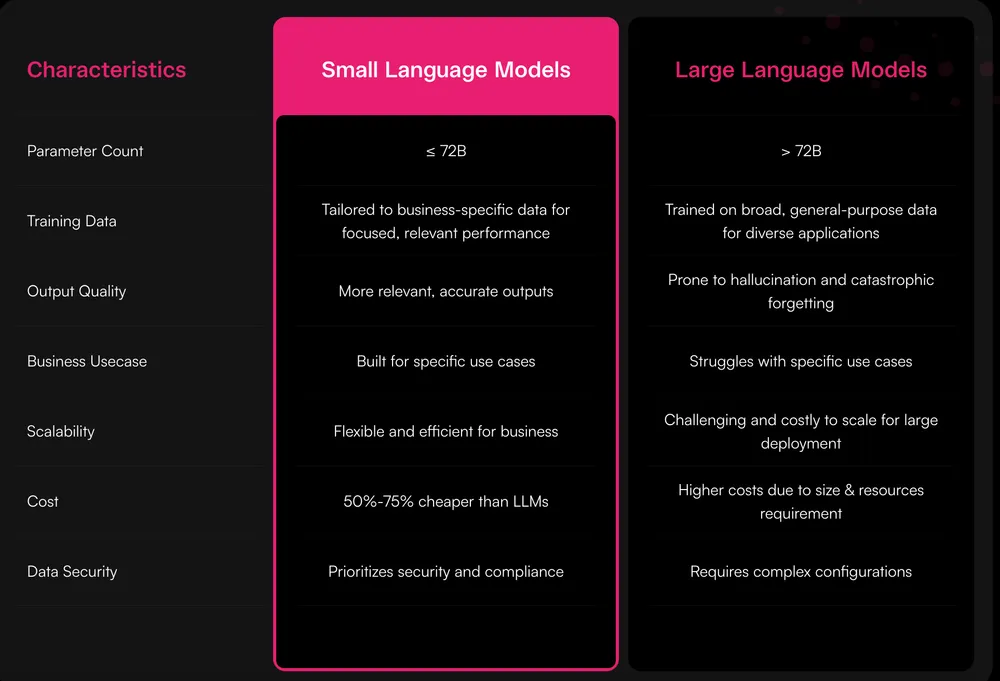 | Characteristics | Small Language Models | Large Language Models |
|---|---|---|
| Parameter Count | ≤ 72B | > 72B |
| Training Data | Tailored to business-specific data for focused, relevant performance | Trained on broad, general-purpose data for diverse applications |
| Output Quality | More relevant, accurate outputs | Prone to hallucination and catastrophic forgetting |
| Business Usecase | Built for specific use cases | Struggles with specific use cases |
| Scalability | Flexible and efficient for business | Challenging and costly to scale for large deployment |
| Cost | 50%-75% cheaper than LLMs | Higher costs due to size & resources requirement |
| Data Security | Prioritizes security and compliance | Requires complex configurations |